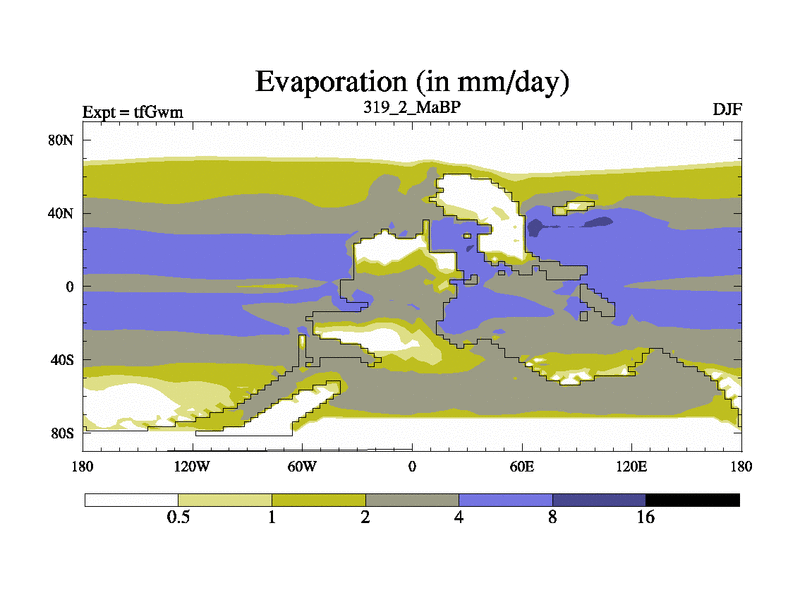 Evaporation (in mm/day)

Expt = tfGwm

319_2_MaBP

DJF

80N
40N
0
40S
80S

180
120W
60W
0
60E
120E
180

0.5
1
2
4
8
16